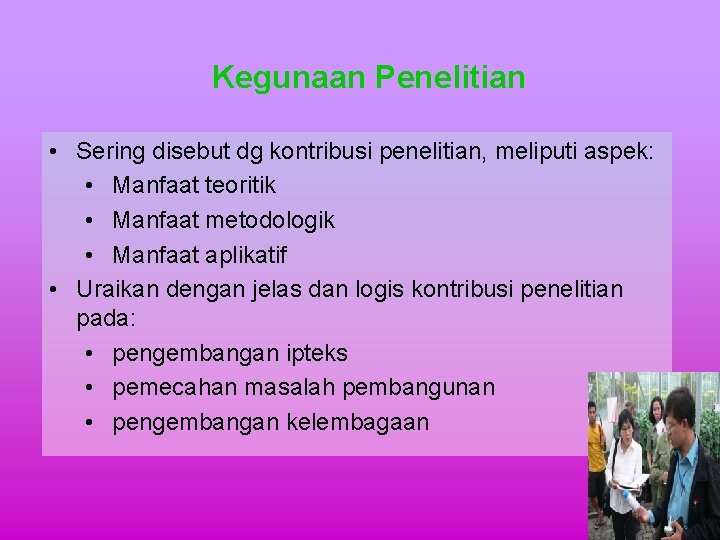 Kegunaan Penelitian

• Sering disebut dg kontribusi penelitian, meliputi aspek:
  • Manfaat teoritik
  • Manfaat metodologik
  • Manfaat aplikatif
• Uraikan dengan jelas dan logis kontribusi penelitian pada:
  • pengembangan ipteks
  • pemecahan masalah pembangunan
  • pengembangan kelembagaan